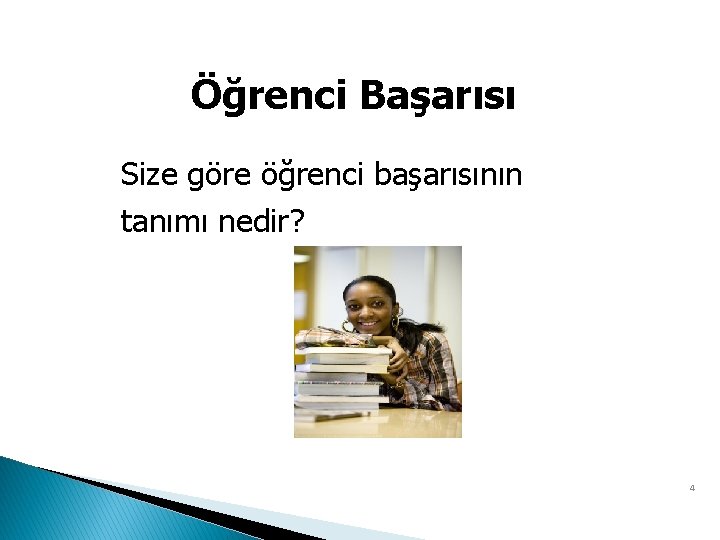 Öğrenci Başarısı

Size göre öğrenci başarısının tanımı nedir?

4